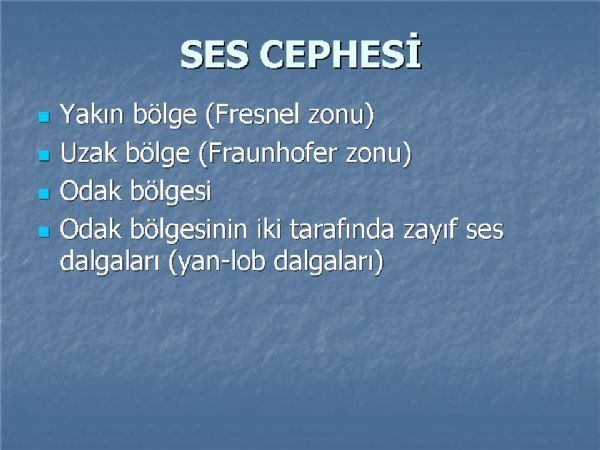 SES CEPHESİ

- Yakın bölge (Fresnel zonu)
- Uzak bölge (Fraunhofer zonu)
- Odak bölgesi
- Odak bölgesinin iki tarafında zayıf ses dalgaları (yan-lob dalgaları)